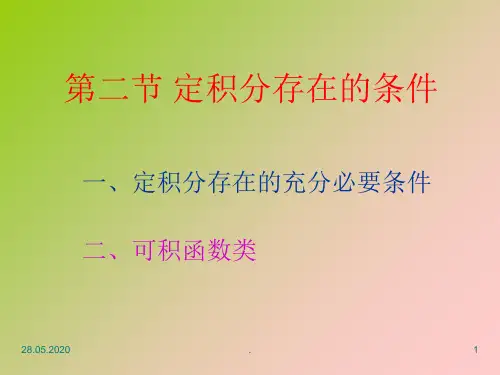 第二节 定积分存在的条件

一、定积分存在的充分必要条件

二、可积函数类

28.05.2020

.

1